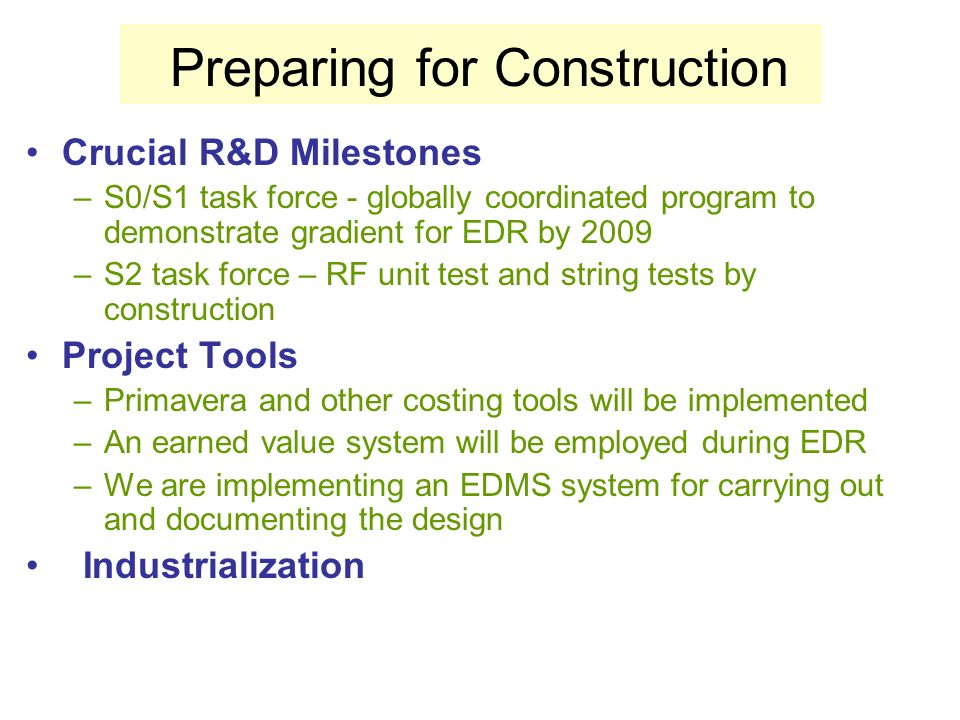 Preparing for Construction

• Crucial R&D Milestones
– S0/S1 task force - globally coordinated program to demonstrate gradient for EDR by 2009
– S2 task force – RF unit test and string tests by construction

• Project Tools
– Primavera and other costing tools will be implemented
– An earned value system will be employed during EDR
– We are implementing an EDMS system for carrying out and documenting the design

• Industrialization